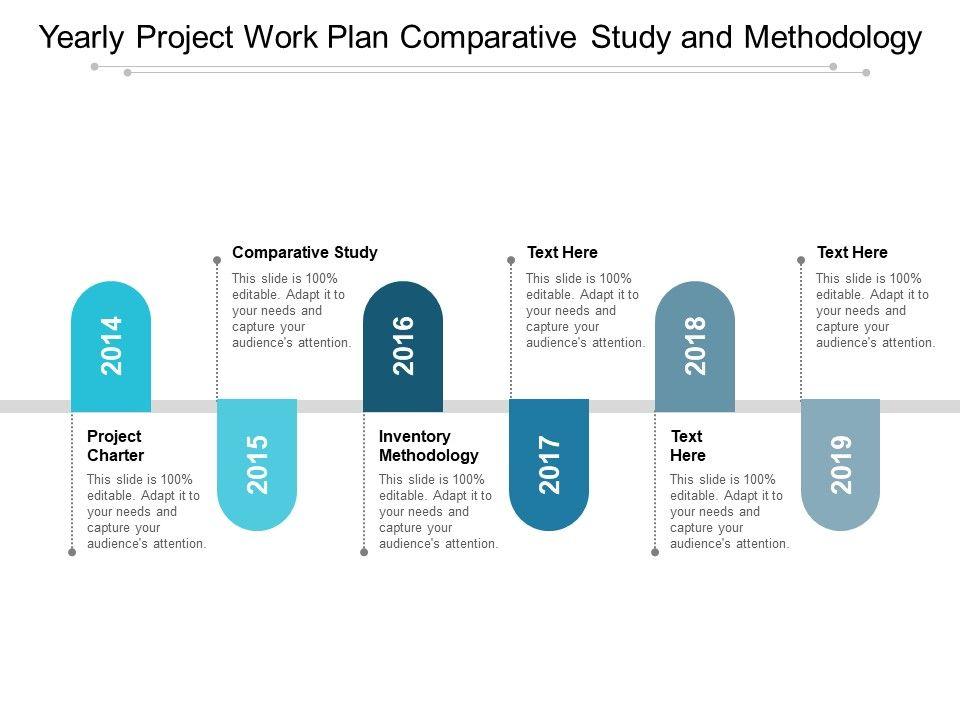 Yearly Project Work Plan Comparative Study and Methodology

2014

Project Charter

This slide is 100% editable. Adapt it to your needs and capture your audience's attention.

2015

Comparative Study

This slide is 100% editable. Adapt it to your needs and capture your audience's attention.

2016

Inventory Methodology

This slide is 100% editable. Adapt it to your needs and capture your audience's attention.

2017

Text Here

This slide is 100% editable. Adapt it to your needs and capture your audience's attention.

2018

Text Here

This slide is 100% editable. Adapt it to your needs and capture your audience's attention.

2019

Text Here

This slide is 100% editable. Adapt it to your needs and capture your audience's attention.